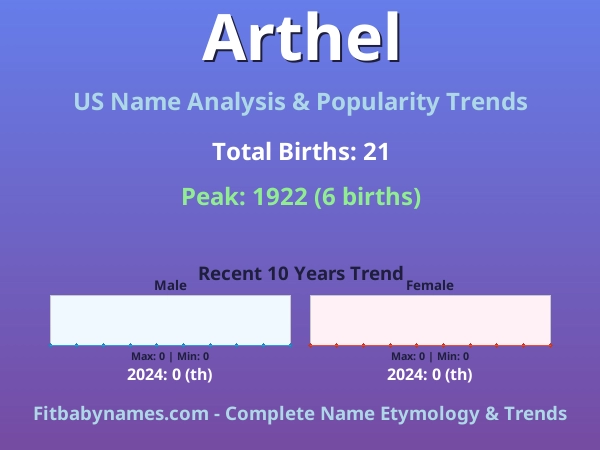 Arthel

US Name Analysis & Popularity Trends

Total Births: 21

Peak: 1922 (6 births)

Recent 10 Years Trend

Male

Max: 0 | Min: 0

2024: 0 (th)

Female

Max: 0 | Min: 0

2024: 0 (th)

Fitbabynames.com - Complete Name Etymology & Trends